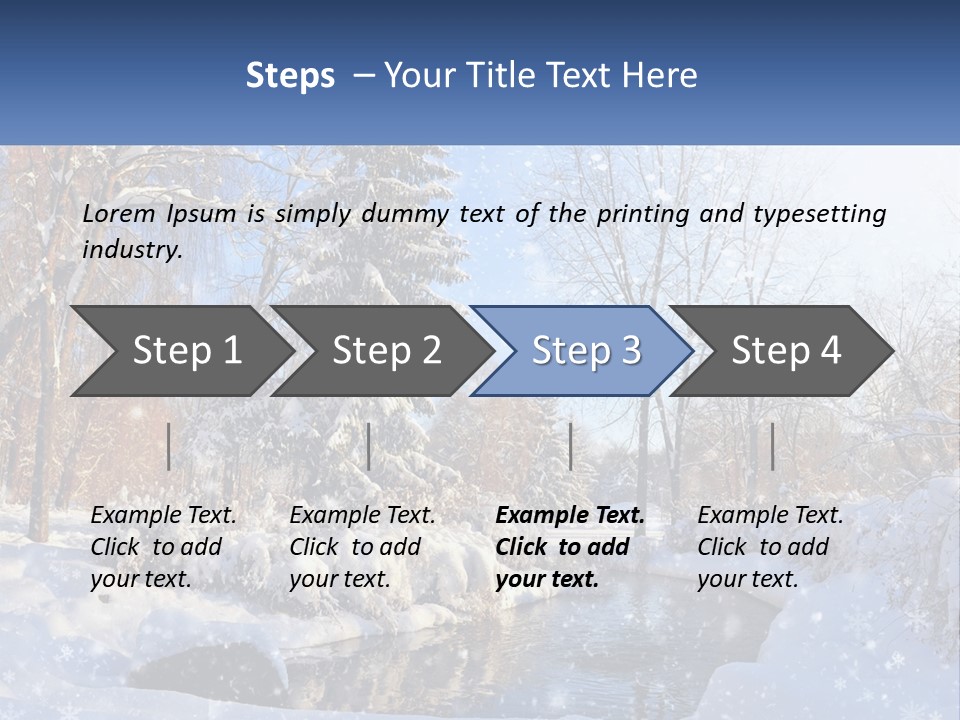 Steps – Your Title Text Here

Lorem Ipsum is simply dummy text of the printing and typesetting industry.

Step 1

Step 2

Step 3

Step 4

Example Text. Click to add your text.

Example Text. Click to add your text.

Example Text. Click to add your text.

Example Text. Click to add your text.